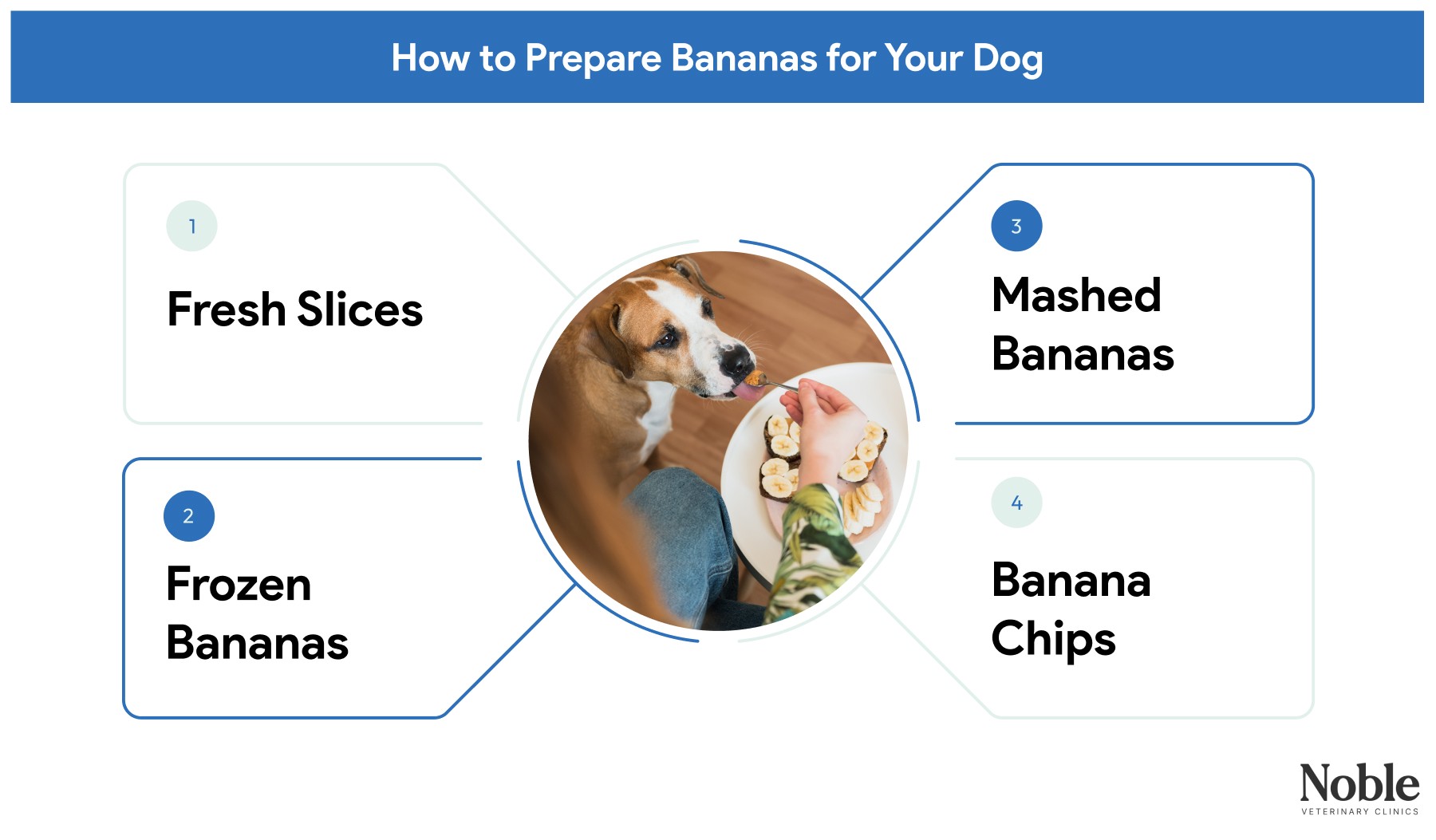 How to Prepare Bananas for Your Dog

1

Fresh Slices

2

Frozen Bananas

3

Mashed Bananas

4

Banana Chips

Noble
VETERINARY CLINICS